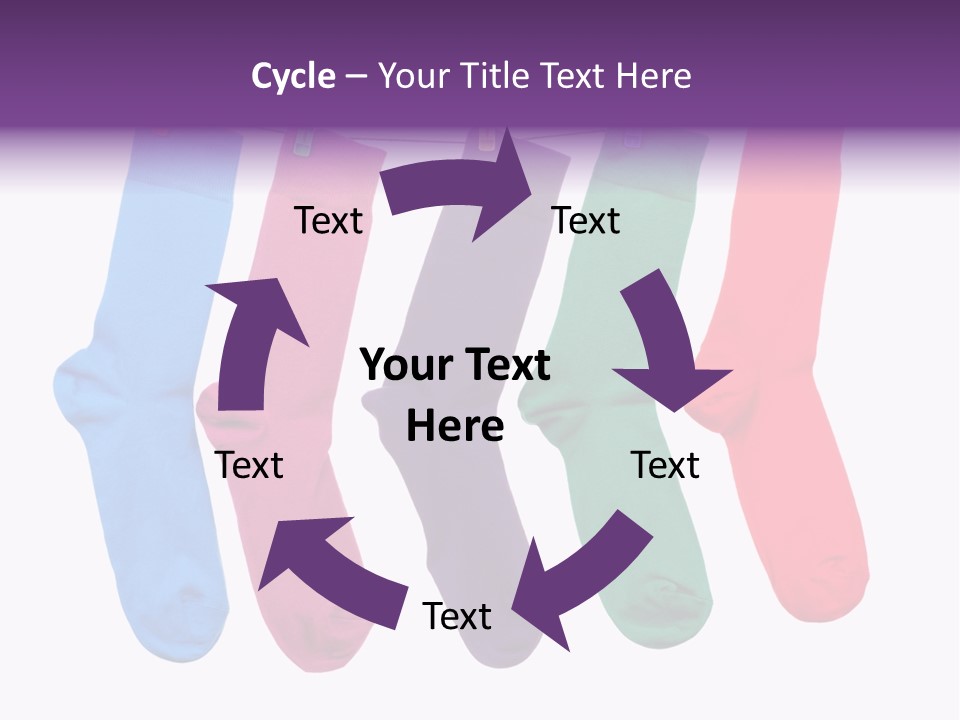 Cycle – Your Title Text Here

Text

Text

Your Text Here

Text

Text

Text